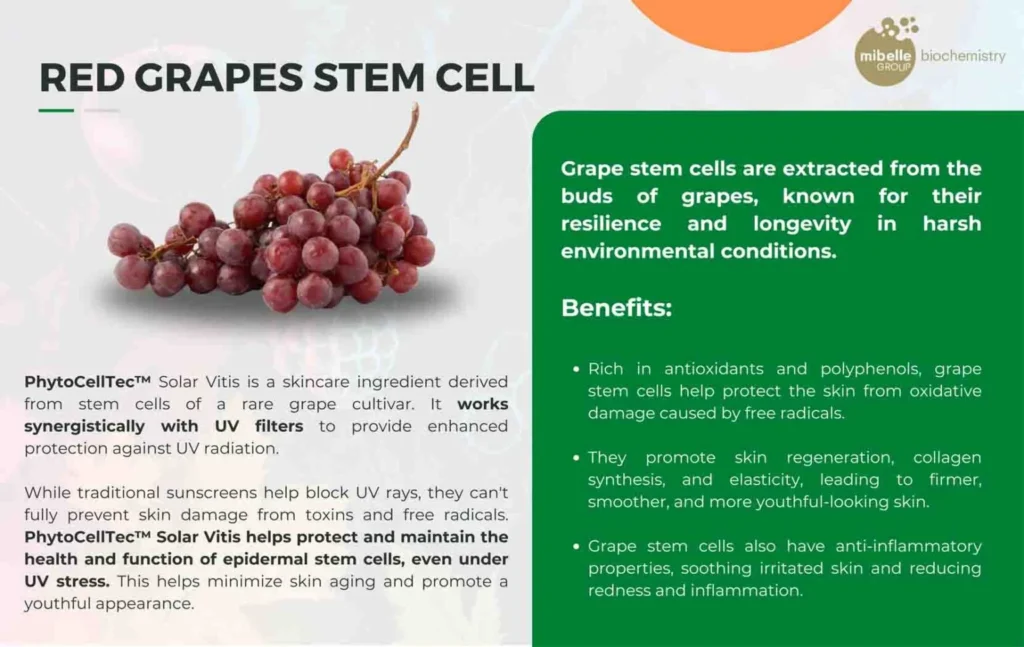 mibelle GROUP biochemistry

RED GRAPES STEM CELL

PhytoCellTec™ Solar Vitis is a skincare ingredient derived from stem cells of a rare grape cultivar. It works synergistically with UV filters to provide enhanced protection against UV radiation.

While traditional sunscreens help block UV rays, they can't fully prevent skin damage from toxins and free radicals. PhytoCellTec™ Solar Vitis helps protect and maintain the health and function of epidermal stem cells, even under UV stress. This helps minimize skin aging and promote a youthful appearance.

Grape stem cells are extracted from the buds of grapes, known for their resilience and longevity in harsh environmental conditions.

Benefits:

• Rich in antioxidants and polyphenols, grape stem cells help protect the skin from oxidative damage caused by free radicals.

• They promote skin regeneration, collagen synthesis, and elasticity, leading to firmer, smoother, and more youthful-looking skin.

• Grape stem cells also have anti-inflammatory properties, soothing irritated skin and reducing redness and inflammation.